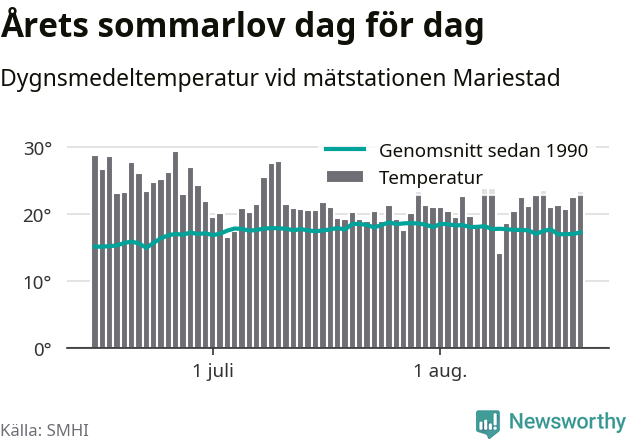 Årets sommarlov dag för dag

Dygnsmedeltemperatur vid mätstationen Mariestad

30°
20°
10°
0°

Genomsnitt sedan 1990
Temperatur

1 juli
1 aug.

Källa: SMHI

Newsworthy